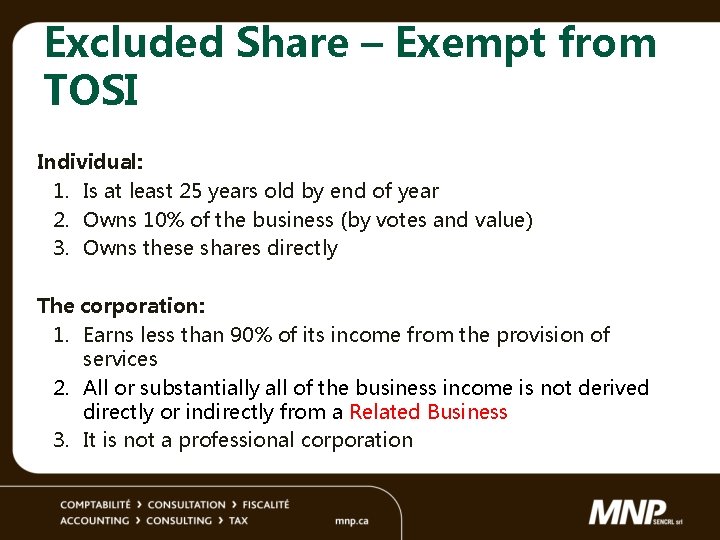 Excluded Share – Exempt from TOSI

Individual:
1. Is at least 25 years old by end of year
2. Owns 10% of the business (by votes and value)
3. Owns these shares directly

The corporation:
1. Earns less than 90% of its income from the provision of services
2. All or substantially all of the business income is not derived directly or indirectly from a Related Business
3. It is not a professional corporation

COMPTABILITÉ › CONSULTATION › FISCALITÉ
ACCOUNTING › CONSULTING › TAX
mnp.ca
MNP SENCRL srl